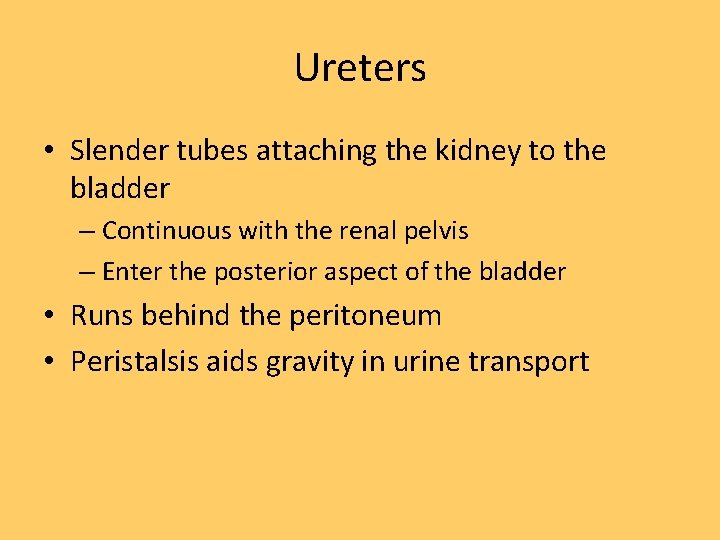 Ureters

• Slender tubes attaching the kidney to the bladder
– Continuous with the renal pelvis
– Enter the posterior aspect of the bladder
• Runs behind the peritoneum
• Peristalsis aids gravity in urine transport